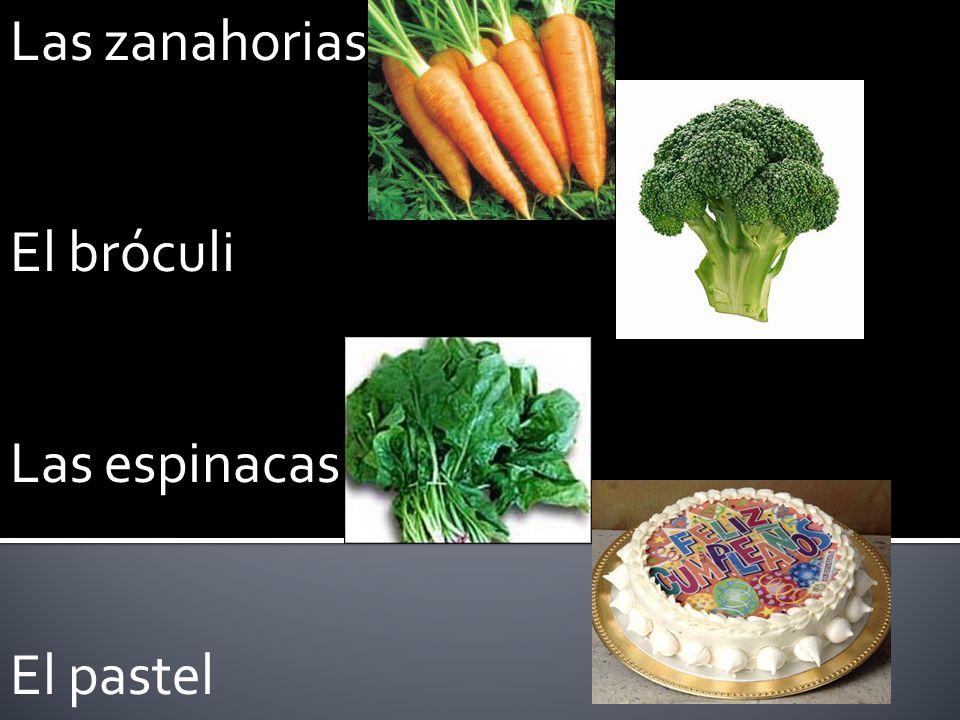 Las zanahorias

El bróculi

Las espinacas

El pastel

FELIZ CUMPLEAÑOS